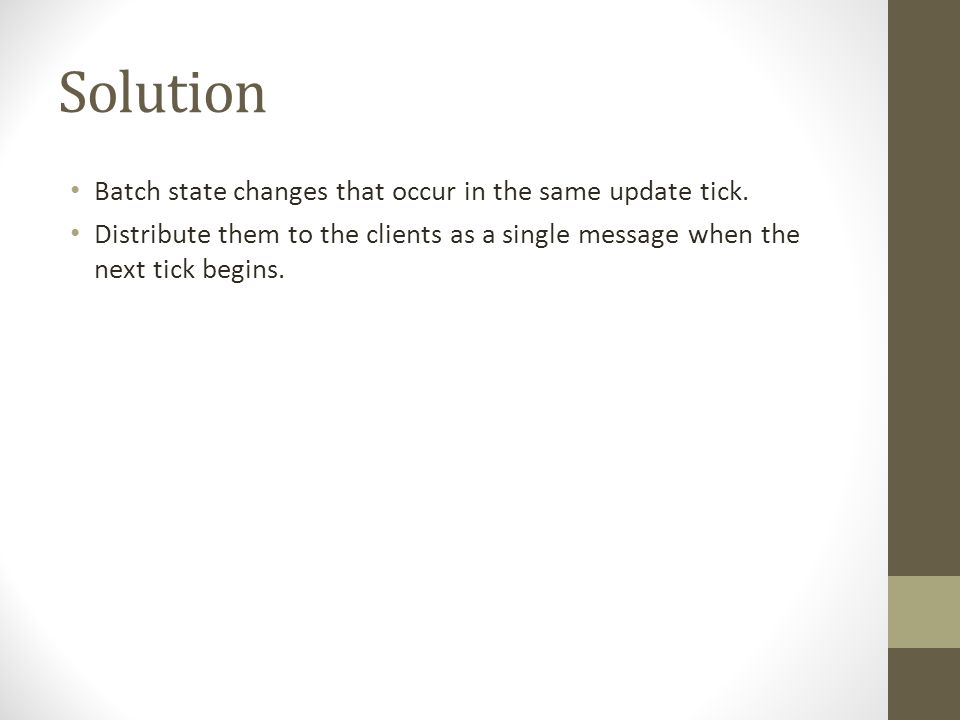 Solution

• Batch state changes that occur in the same update tick.
• Distribute them to the clients as a single message when the next tick begins.